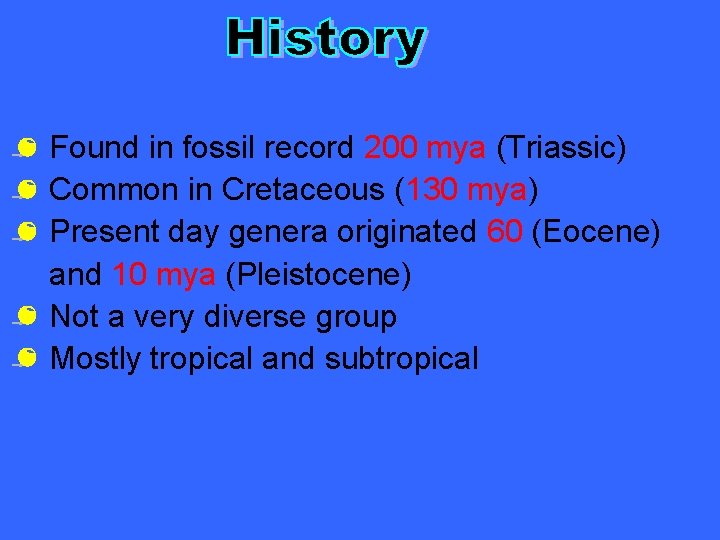 History

Found in fossil record 200 mya (Triassic)
Common in Cretaceous (130 mya)
Present day genera originated 60 (Eocene) and 10 mya (Pleistocene)
Not a very diverse group
Mostly tropical and subtropical